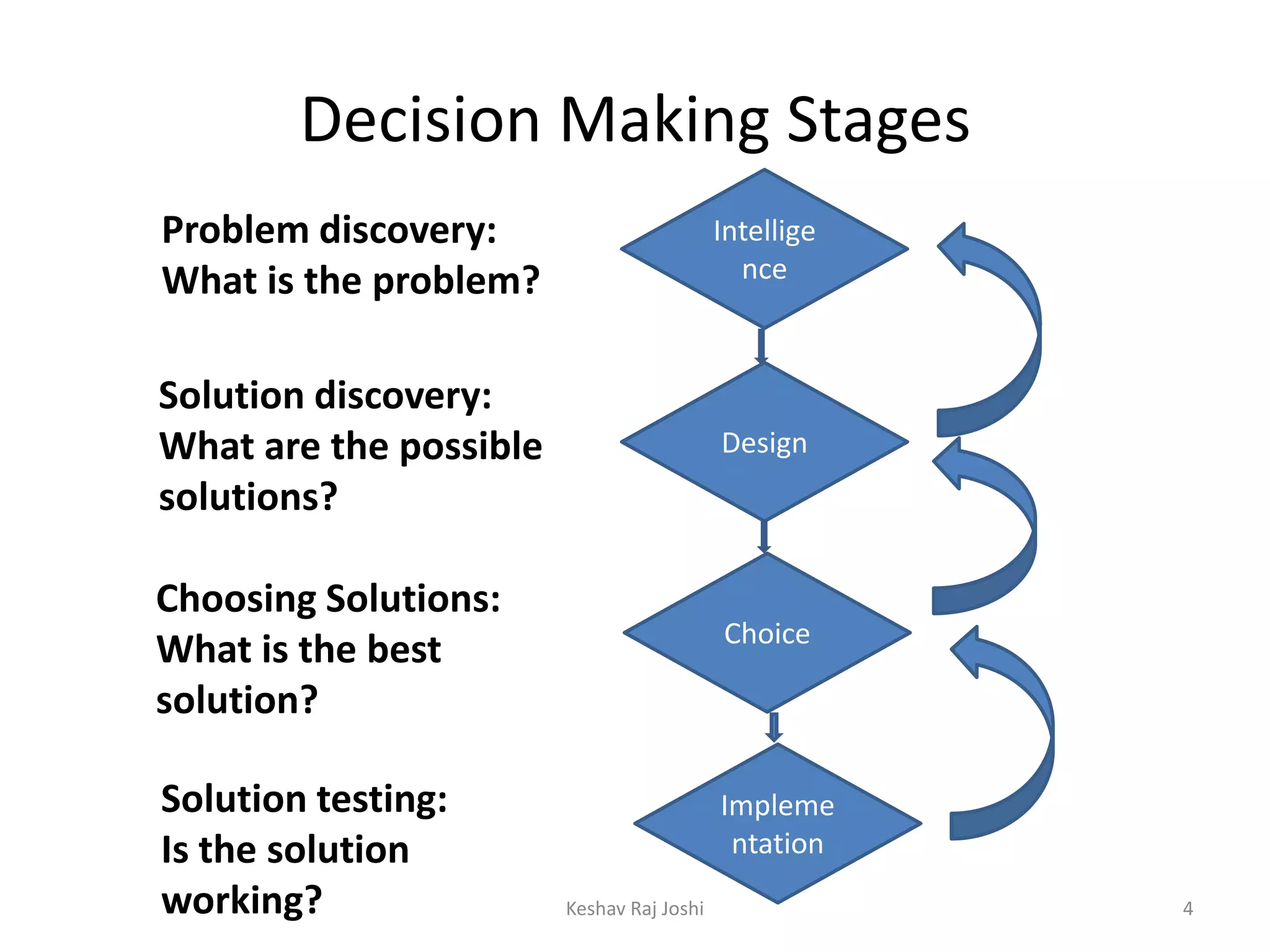 Decision Making Stages

Problem discovery:
What is the problem?

Solution discovery:
What are the possible solutions?

Choosing Solutions:
What is the best solution?

Solution testing:
Is the solution working?

Intellige nce

Design

Choice

Impleme ntation

Keshav Raj Joshi

4